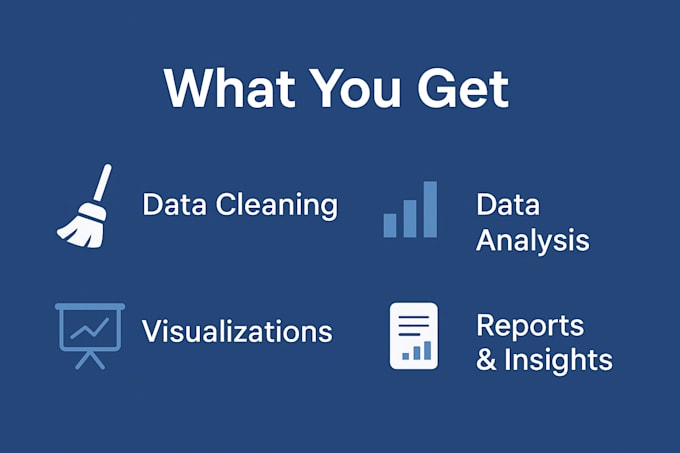 What You Get

Data Cleaning

Data Analysis

Visualizations

Reports & Insights